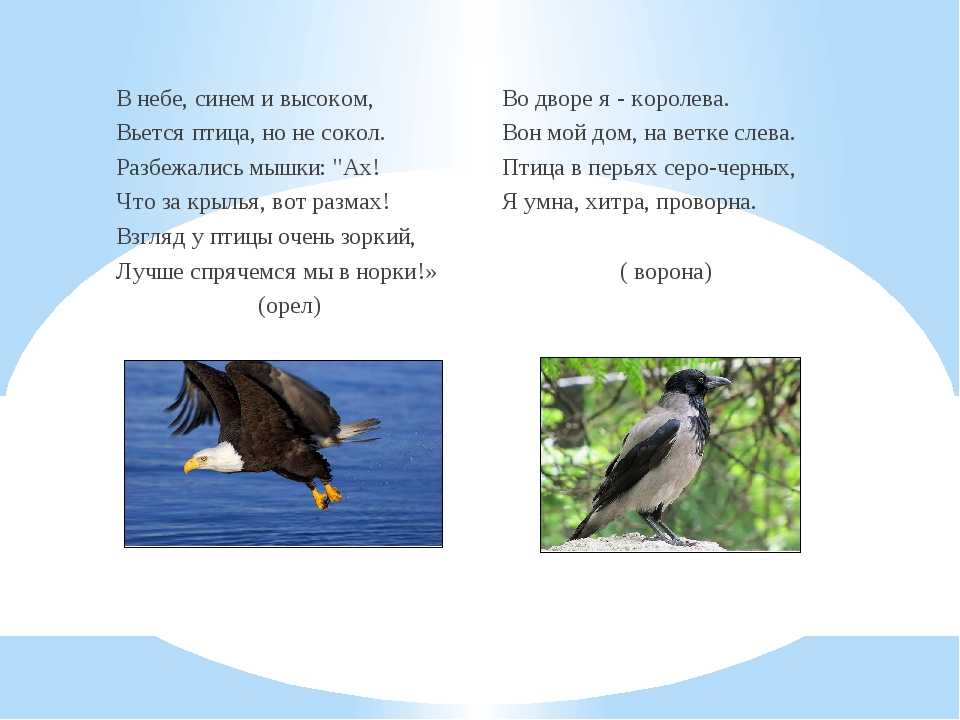 В небе, синем и высоком,
Вьется птица, но не сокол.
Разбежались мышки: "Ах!
Что за крылья, вот размах!
Взгляд у птицы очень зоркий,
Лучше спрячемся мы в норки!»
(орел)

Во дворе я - королева.
Вон мой дом, на ветке слева.
Птица в перьях серо-черных,
Я умна, хитра, проворна.

( ворона)